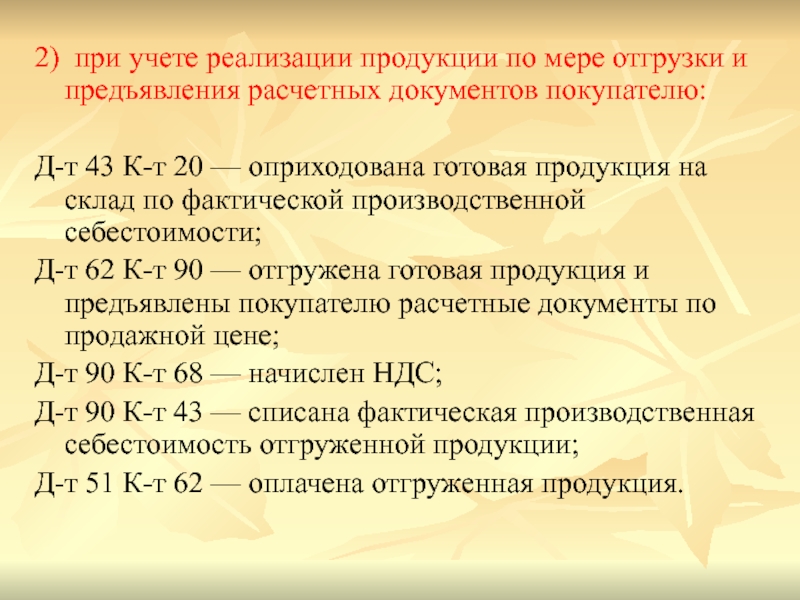 2) при учете реализации продукции по мере отгрузки и предъявления расчетных документов покупателю:

Д-т 43 К-т 20 — оприходована готовая продукция на склад по фактической производственной себестоимости;

Д-т 62 К-т 90 — отгружена готовая продукция и предъявлены покупателю расчетные документы по продажной цене;

Д-т 90 К-т 68 — начислен НДС;

Д-т 90 К-т 43 — списана фактическая производственная себестоимость отгруженной продукции;

Д-т 51 К-т 62 — оплачена отгруженная продукция.